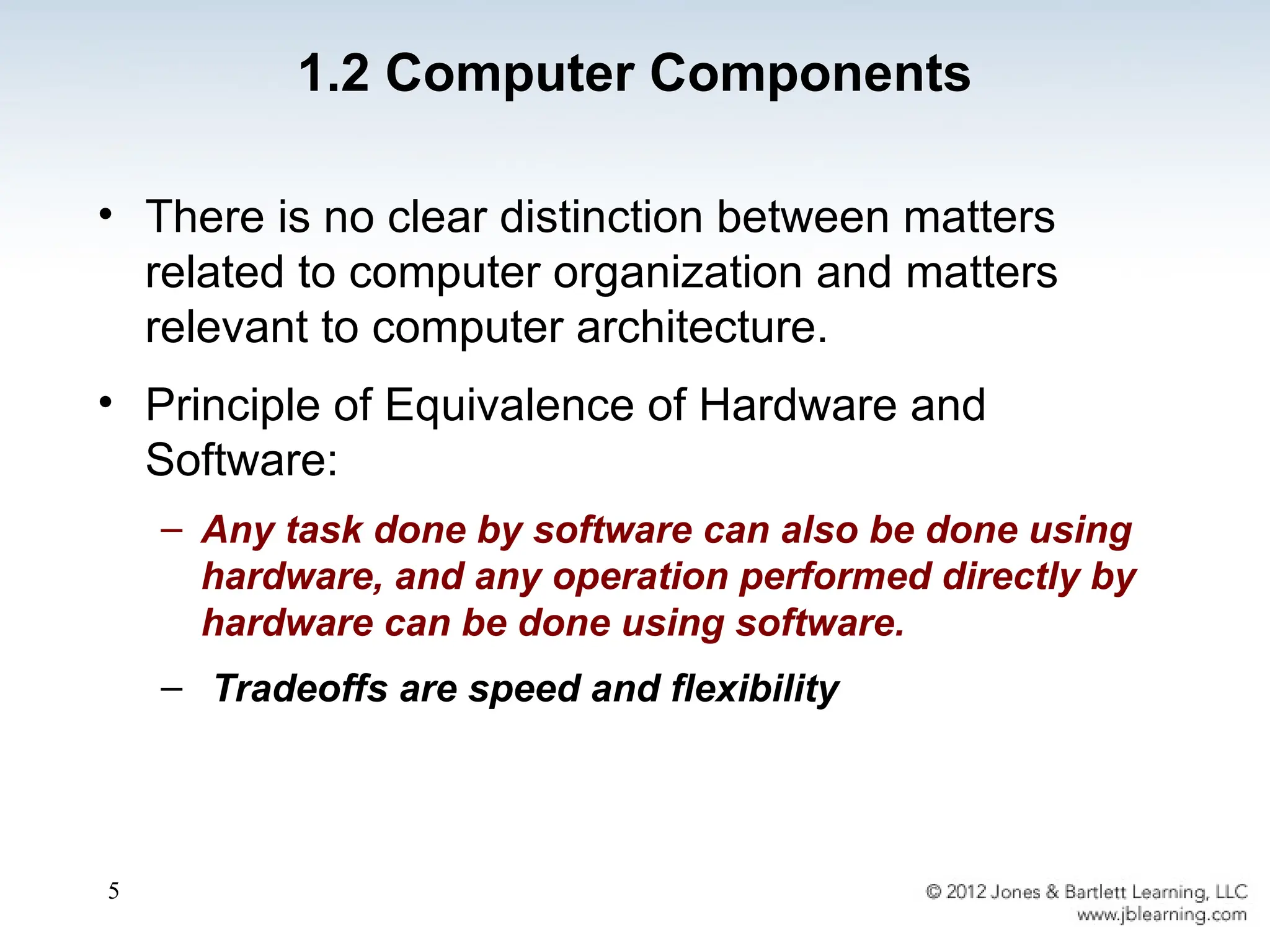 1.2 Computer Components

• There is no clear distinction between matters related to computer organization and matters relevant to computer architecture.

• Principle of Equivalence of Hardware and Software:

– Any task done by software can also be done using hardware, and any operation performed directly by hardware can be done using software.

– Tradeoffs are speed and flexibility

5

© 2012 Jones & Bartlett Learning, LLC
www.jblearning.com